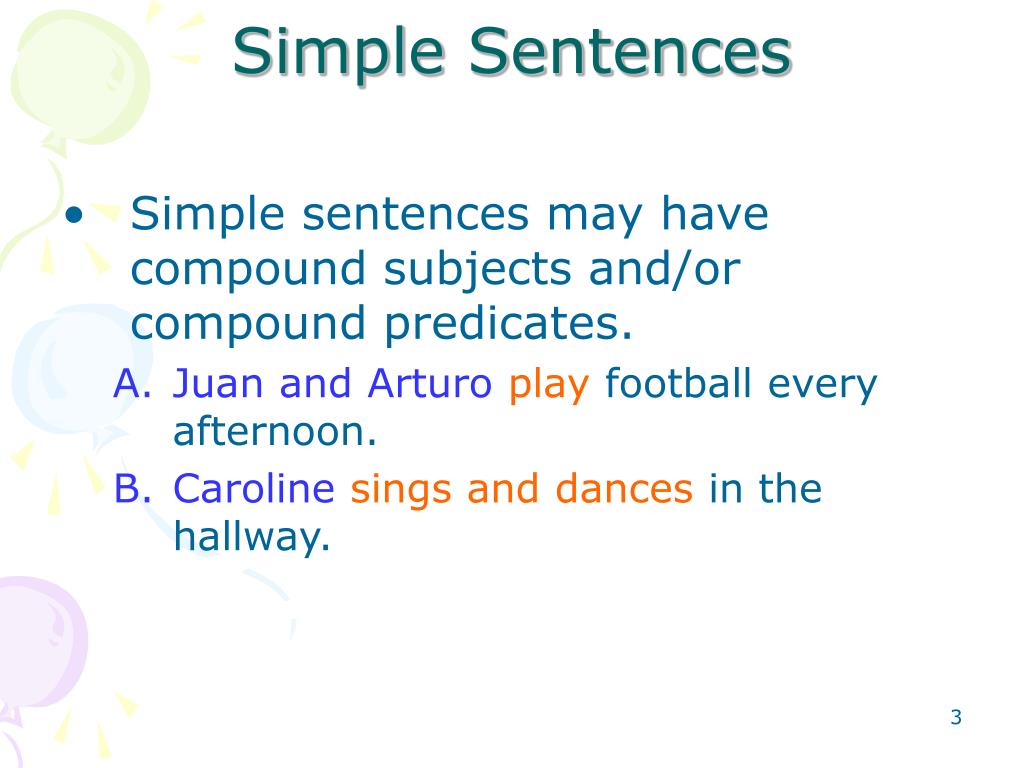 Simple Sentences

• Simple sentences may have compound subjects and/or compound predicates.

A. Juan and Arturo play football every afternoon.

B. Caroline sings and dances in the hallway.

3